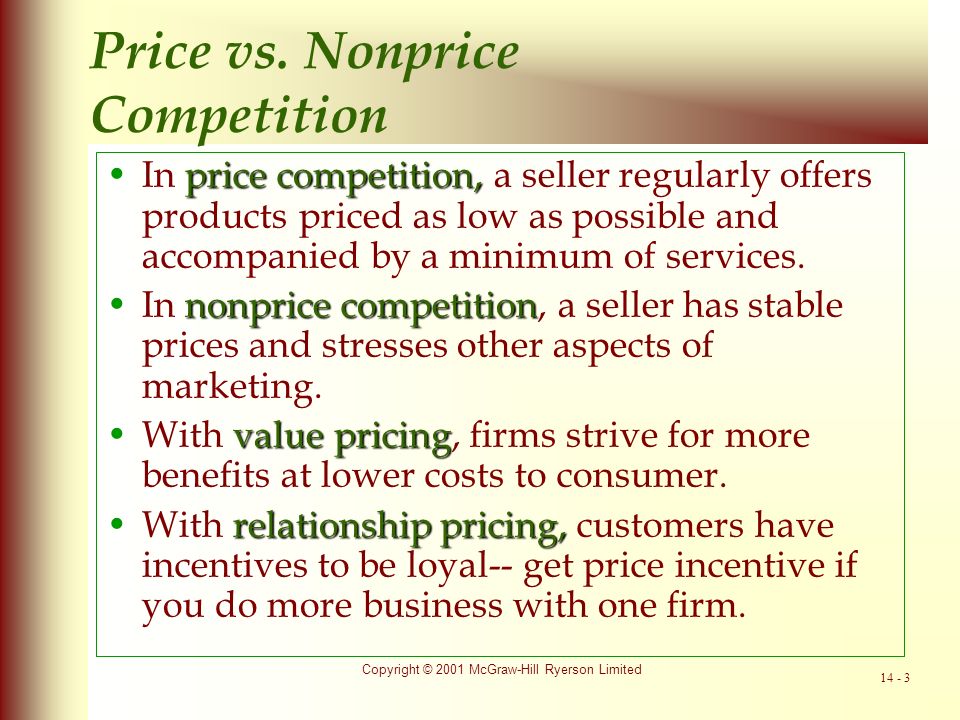 Price vs. Nonprice Competition

• In price competition, a seller regularly offers products priced as low as possible and accompanied by a minimum of services.

• In nonprice competition, a seller has stable prices and stresses other aspects of marketing.

• With value pricing, firms strive for more benefits at lower costs to consumer.

• With relationship pricing, customers have incentives to be loyal-- get price incentive if you do more business with one firm.

Copyright © 2001 McGraw-Hill Ryerson Limited

14 - 3